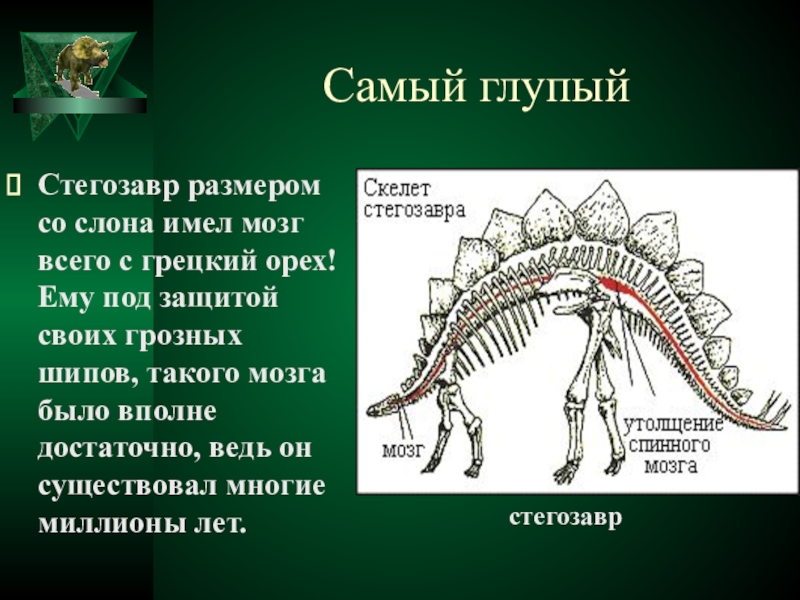 Самый глупый

Стегозавр размером со слона имел мозг всего с грецкий орех! Ему под защитой своих грозных шипов, такого мозга было вполне достаточно, ведь он существовал многие миллионы лет.

Скелет стегозавра

мозг

утолщение спинного мозга

стегозавр